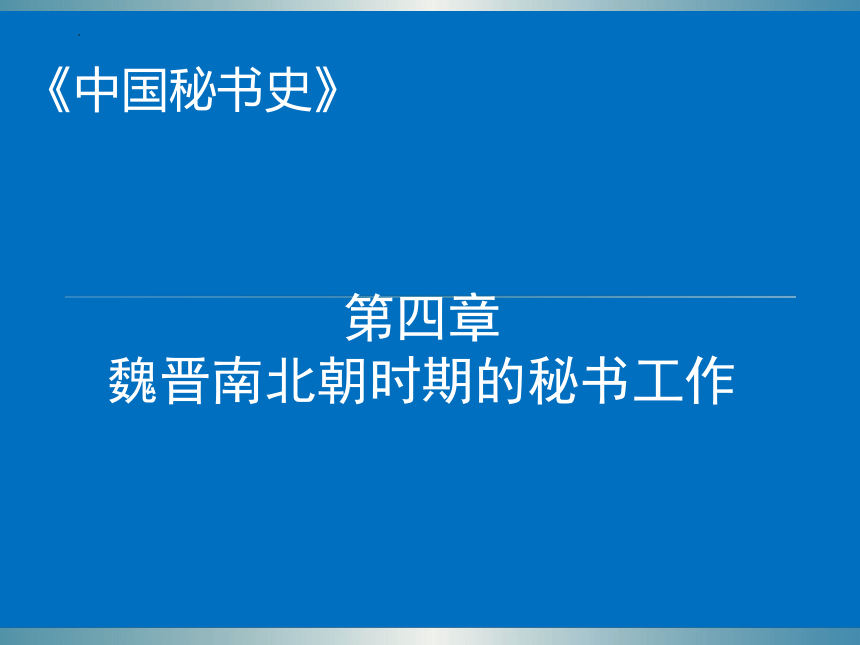 《中国秘书史》

第四章
魏晋南北朝时期的秘书工作